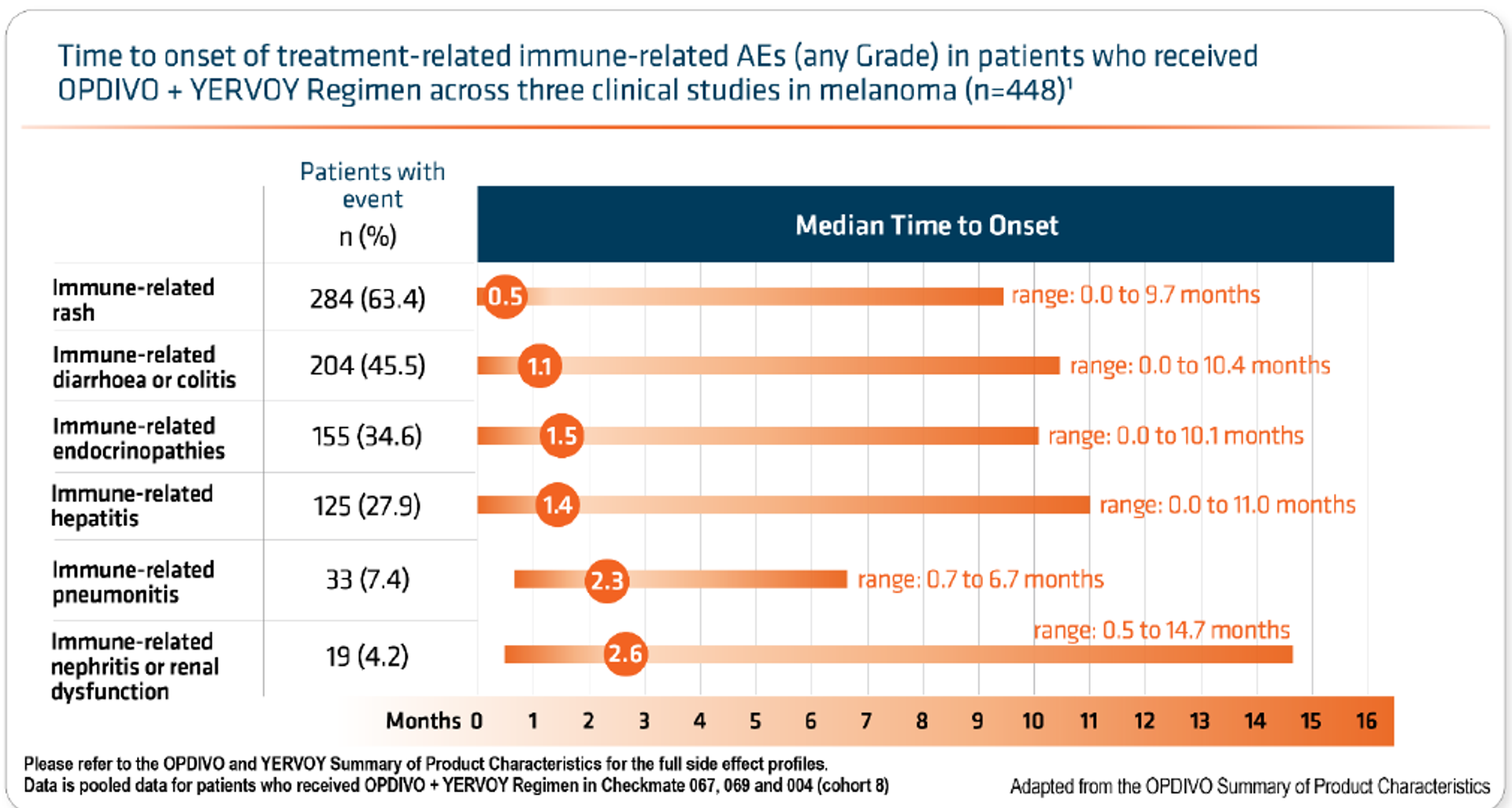 Time to onset of treatment-related immune-related AEs (any Grade) in patients who received OPDIVO + YERVOY Regimen across three clinical studies in melanoma (n=448)$^1$

| | Patients with event n (%) | Median Time to Onset |
|---|---|---|
| Immune-related rash | 284 (63.4) | 0.5 range: 0.0 to 9.7 months |
| Immune-related diarrhoea or colitis | 204 (45.5) | 1.1 range: 0.0 to 10.4 months |
| Immune-related endocrinopathies | 155 (34.6) | 1.5 range: 0.0 to 10.1 months |
| Immune-related hepatitis | 125 (27.9) | 1.4 range: 0.0 to 11.0 months |
| Immune-related pneumonitis | 33 (7.4) | 2.3 range: 0.7 to 6.7 months |
| Immune-related nephritis or renal dysfunction | 19 (4.2) | 2.6 range: 0.5 to 14.7 months |

Months 0 1 2 3 4 5 6 7 8 9 10 11 12 13 14 15 16

Please refer to the OPDIVO and YERVOY Summary of Product Characteristics for the full side effect profiles.
Data is pooled data for patients who received OPDIVO + YERVOY Regimen in Checkmate 067, 069 and 004 (cohort 8)

Adapted from the OPDIVO Summary of Product Characteristics